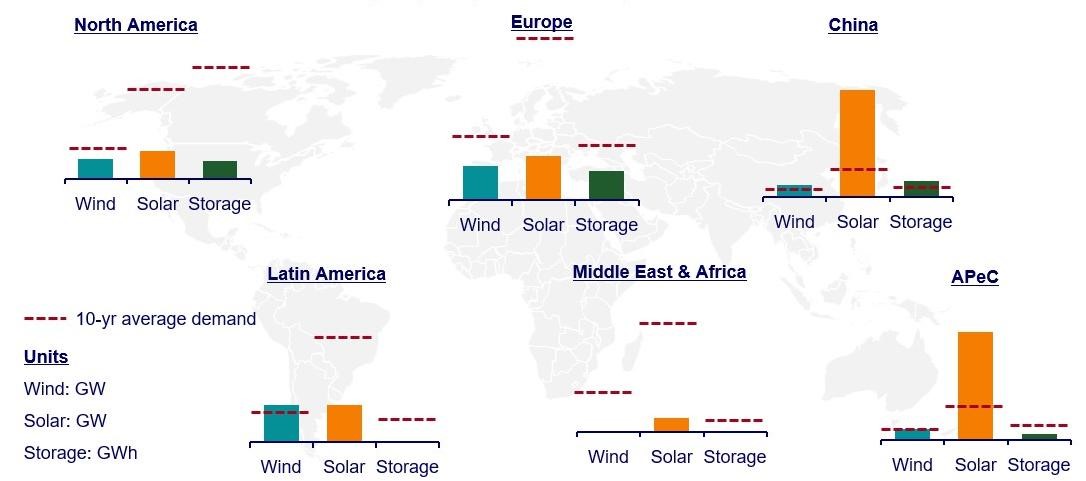 North America

Wind Solar Storage

Europe

Wind Solar Storage

China

Wind Solar Storage

Latin America

Wind Solar Storage

Middle East & Africa

Wind Solar Storage

APeC

Wind Solar Storage

10-yr average demand

Units
Wind: GW
Solar: GW
Storage: GWh